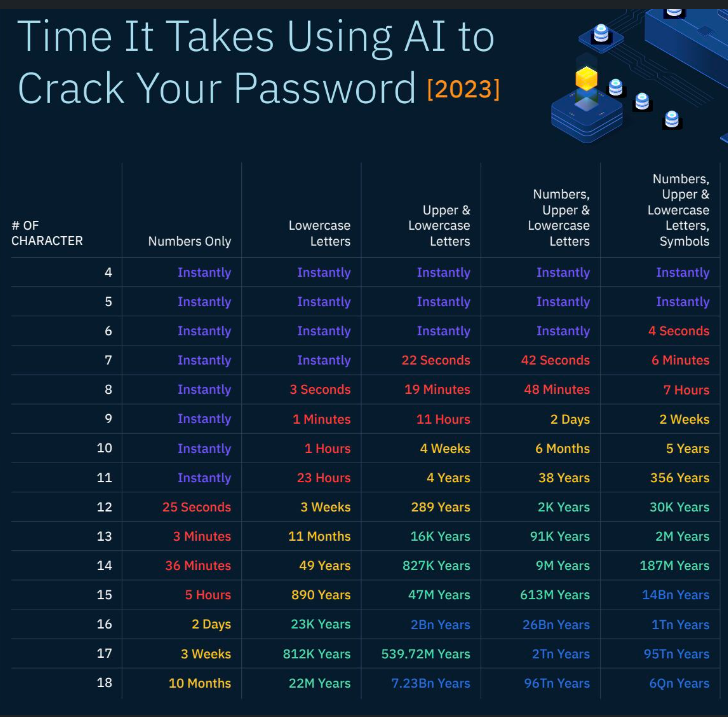 Time It Takes Using AI to Crack Your Password [2023]

| # OF CHARACTER | Numbers Only | Lowercase Letters | Upper & Lowercase Letters | Numbers, Upper & Lowercase Letters | Numbers, Upper & Lowercase Letters, Symbols |
|---|---|---|---|---|---|
| 4 | Instantly | Instantly | Instantly | Instantly | Instantly |
| 5 | Instantly | Instantly | Instantly | Instantly | Instantly |
| 6 | Instantly | Instantly | Instantly | Instantly | 4 Seconds |
| 7 | Instantly | Instantly | 22 Seconds | 42 Seconds | 6 Minutes |
| 8 | Instantly | 3 Seconds | 19 Minutes | 48 Minutes | 7 Hours |
| 9 | Instantly | 1 Minutes | 11 Hours | 2 Days | 2 Weeks |
| 10 | Instantly | 1 Hours | 4 Weeks | 6 Months | 5 Years |
| 11 | Instantly | 23 Hours | 4 Years | 38 Years | 356 Years |
| 12 | 25 Seconds | 3 Weeks | 289 Years | 2K Years | 30K Years |
| 13 | 3 Minutes | 11 Months | 16K Years | 91K Years | 2M Years |
| 14 | 36 Minutes | 49 Years | 827K Years | 9M Years | 187M Years |
| 15 | 5 Hours | 890 Years | 47M Years | 613M Years | 14Bn Years |
| 16 | 2 Days | 23K Years | 2Bn Years | 26Bn Years | 1Tn Years |
| 17 | 3 Weeks | 812K Years | 539.72M Years | 2Tn Years | 95Tn Years |
| 18 | 10 Months | 22M Years | 7.23Bn Years | 96Tn Years | 6Qn Years |